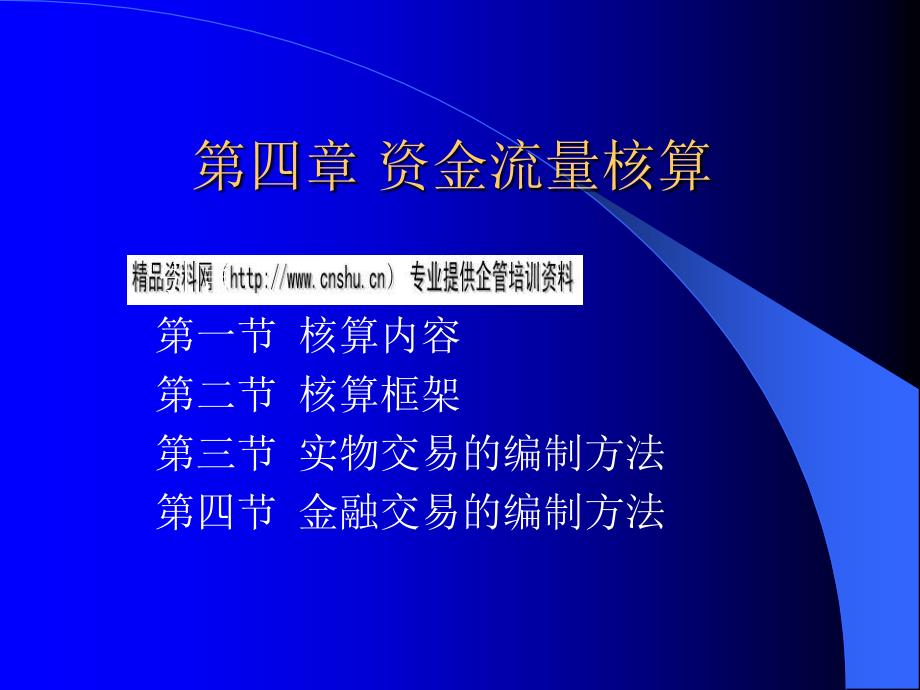 第四章 资金流量核算

精品资料网（http://www.cnshu.cn） 专业提供企管培训资料

第一节 核算内容
第二节 核算框架
第三节 实物交易的编制方法
第四节 金融交易的编制方法